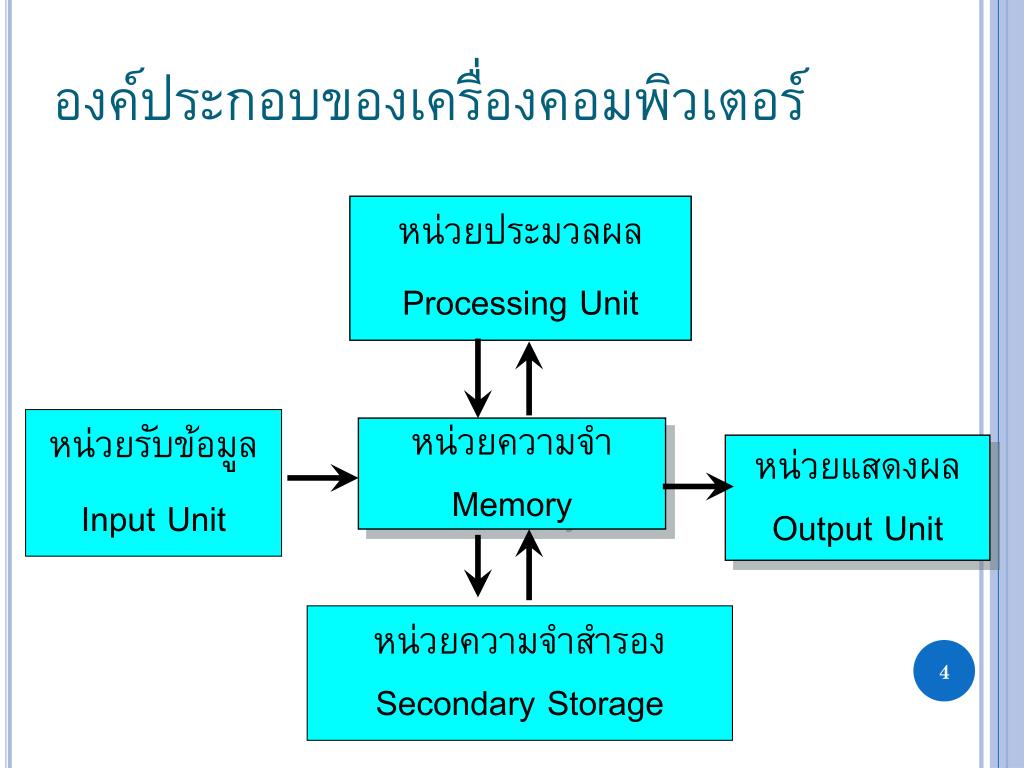 องค์ประกอบของเครื่องคอมพิวเตอร์

หน่วยประมวลผล
Processing Unit

หน่วยรับข้อมูล
Input Unit

หน่วยความจำ
Memory

หน่วยแสดงผล
Output Unit

หน่วยความจำสำรอง
Secondary Storage

4